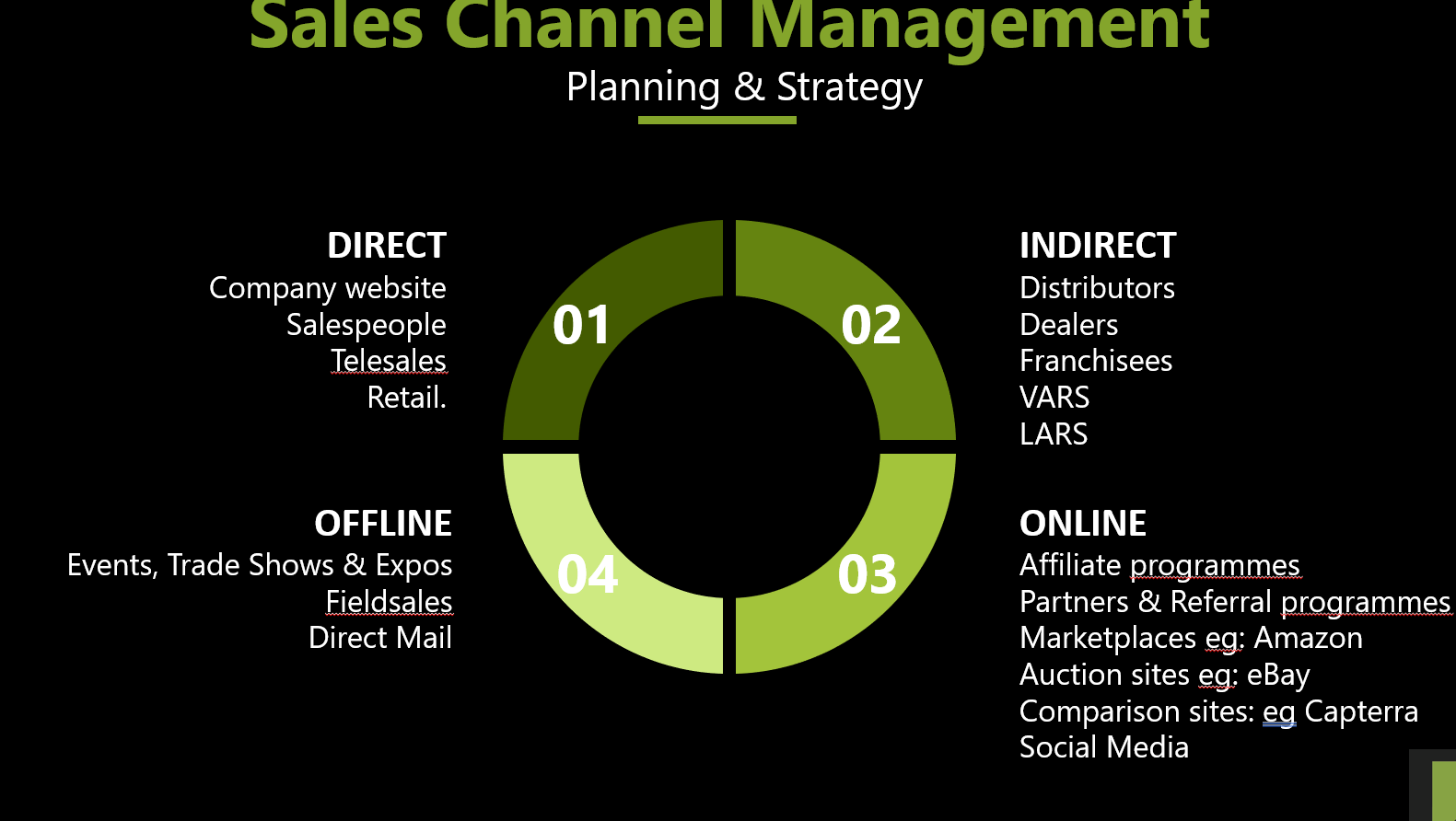 Sales Channel Management
Planning & Strategy

DIRECT
Company website
Salespeople
Telesales
Retail.

01

02

INDIRECT
Distributors
Dealers
Franchisees
VARS
LARS

OFFLINE
Events, Trade Shows & Expos
Fieldsales
Direct Mail

04

03

ONLINE
Affiliate programmes
Partners & Referral programmes
Marketplaces eg: Amazon
Auction sites eg: eBay
Comparison sites: eg Capterra
Social Media